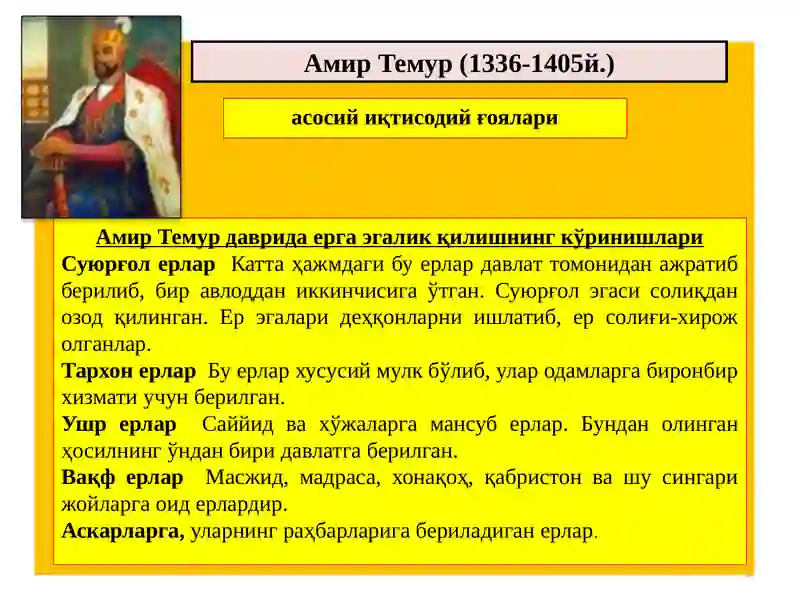 Амир Темур (1336-1405й.)

асосий иқтисодий ғоялари

Амир Темур даврида ерга эгалик қилишнинг кўринишлари

Суюрғол ерлар Катта ҳажмдаги бу ерлар давлат томонидан ажратиб берилиб, бир авлоддан иккинчисига ўтган. Суюрғол эгаси солиқдан озод қилинган. Ер эгалари деҳқонларни ишлатиб, ер солиғи-хирож олганлар.

Тархон ерлар Бу ерлар хусусий мулк бўлиб, улар одамларга биронбир хизмати учун берилган.

Ушр ерлар Саййид ва хўжаларга мансуб ерлар. Бундан олинган ҳосилнинг ўндан бири давлатга берилган.

Вақф ерлар Масжид, мадраса, хонақоҳ, қабристон ва шу сингари жойларга оид ерлардир.

Аскарларга, уларнинг раҳбарларига бериладиган ерлар.